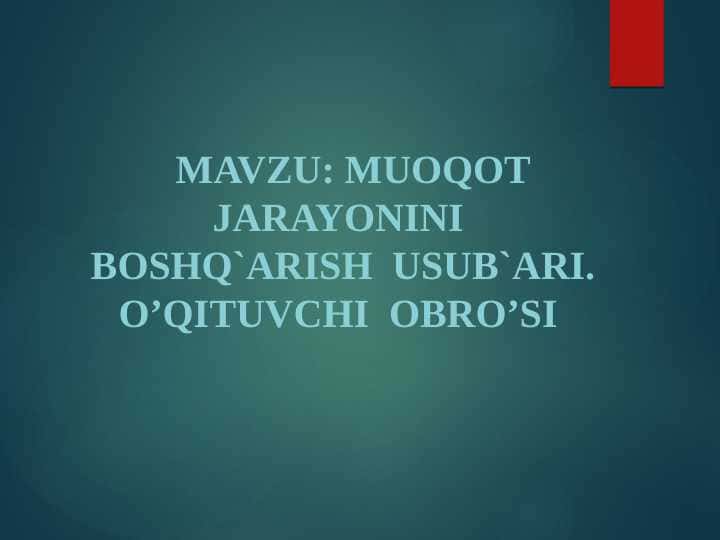 MAVZU: MUOQOT JARAYONINI BOSHQ`ARISH USUB`ARI. O’QITUVCHI OBRO’SI